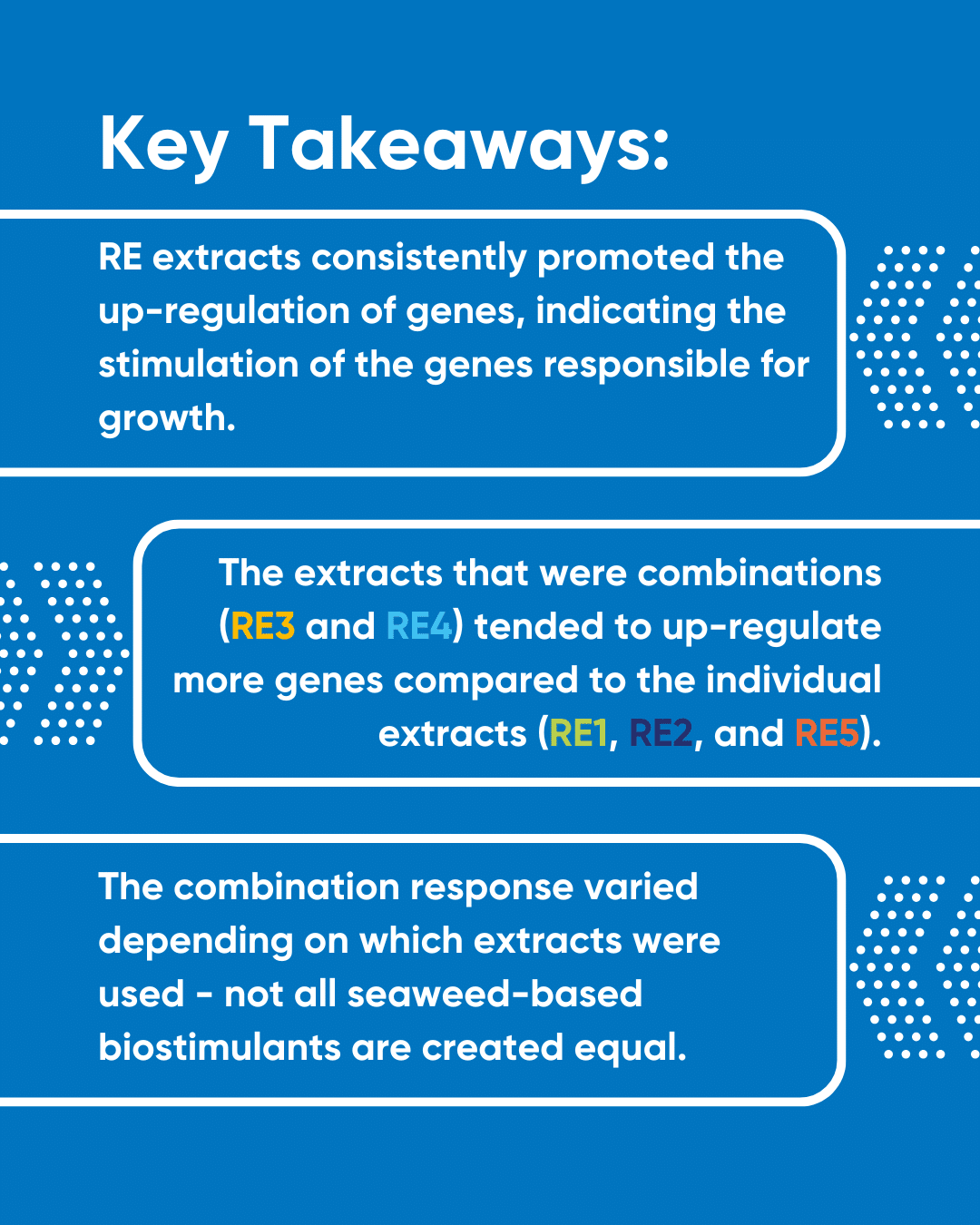 Key Takeaways:

RE extracts consistently promoted the up-regulation of genes, indicating the stimulation of the genes responsible for growth.

The extracts that were combinations (RE3 and RE4) tended to up-regulate more genes compared to the individual extracts (RE1, RE2, and RE5).

The combination response varied depending on which extracts were used - not all seaweed-based biostimulants are created equal.